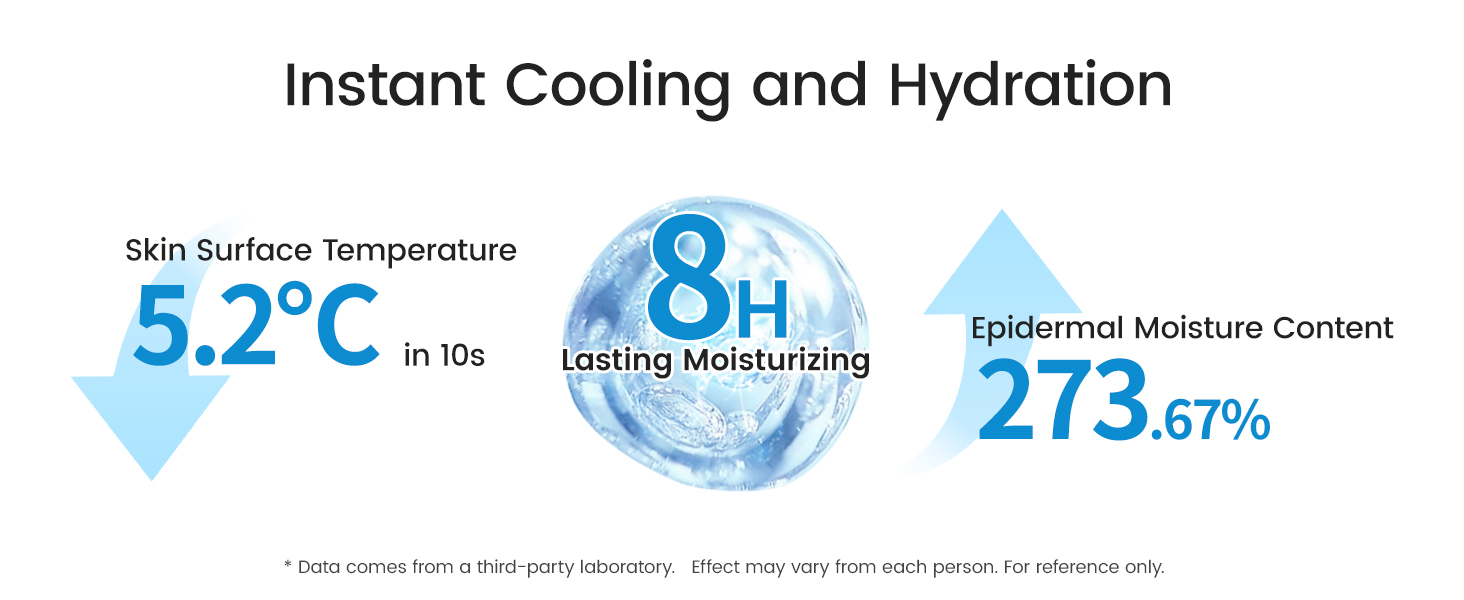 Instant Cooling and Hydration

Skin Surface Temperature
5.2°C in 10s

8H
Lasting Moisturizing

Epidermal Moisture Content
273.67%

* Data comes from a third-party laboratory. Effect may vary from each person. For reference only.